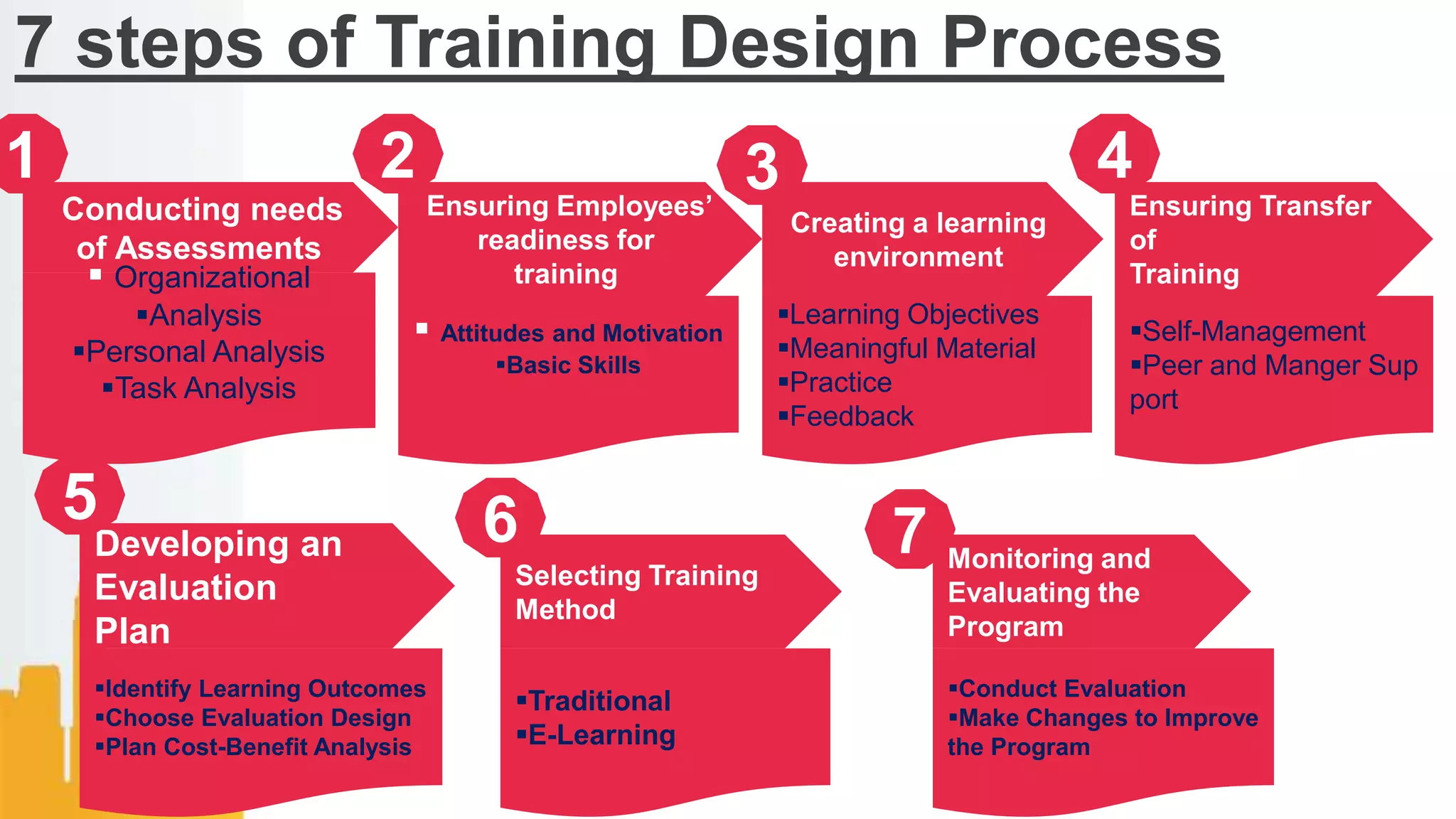 7 steps of Training Design Process

1

Conducting needs of Assessments

▪ Organizational ▪Analysis
▪Personal Analysis
▪Task Analysis

2

Ensuring Employees' readiness for training

▪ Attitudes and Motivation
▪Basic Skills

3

Creating a learning environment

▪Learning Objectives
▪Meaningful Material
▪Practice
▪Feedback

4

Ensuring Transfer of Training

▪Self-Management
▪Peer and Manger Sup port

5

Developing an Evaluation Plan

▪Identify Learning Outcomes
▪Choose Evaluation Design
▪Plan Cost-Benefit Analysis

6

Selecting Training Method

▪Traditional
▪E-Learning

7

Monitoring and Evaluating the Program

▪Conduct Evaluation
▪Make Changes to Improve the Program